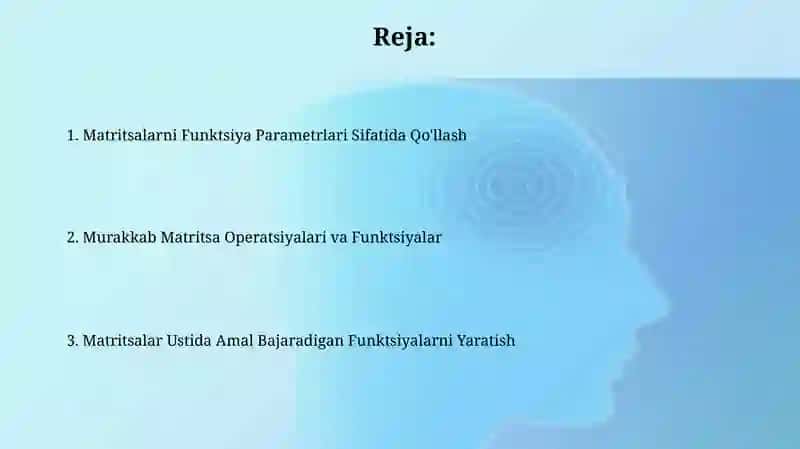 Reja:

1. Matritsalarni Funktsiya Parametrlari Sifatida Qo'llash

2. Murakkab Matritsa Operatsiyalari va Funktsiyalar

3. Matritsalar Ustida Amal Bajaradigan Funktsiyalarni Yaratish